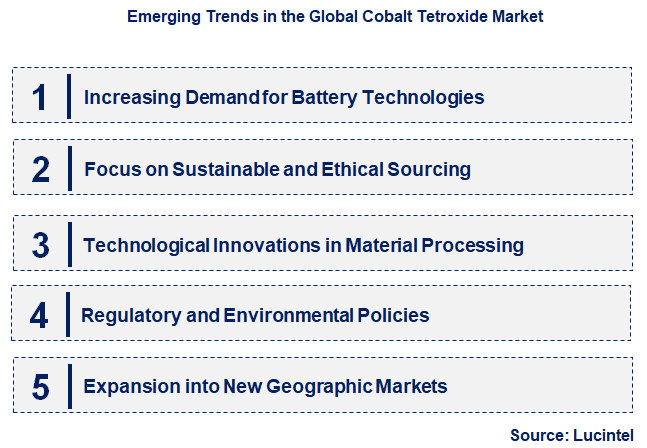 Emerging Trends in the Global Cobalt Tetroxide Market

1 Increasing Demand for Battery Technologies

2 Focus on Sustainable and Ethical Sourcing

3 Technological Innovations in Material Processing

4 Regulatory and Environmental Policies

5 Expansion into New Geographic Markets

Source: Lucintel